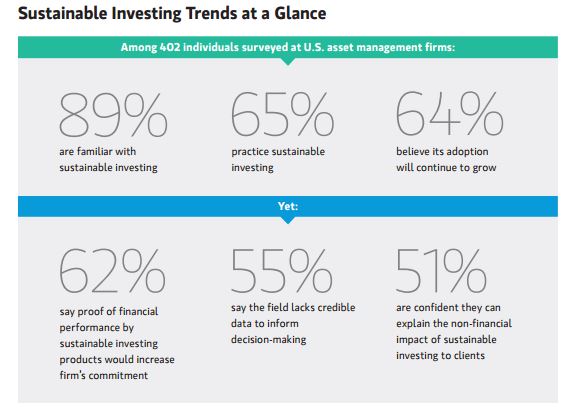 Sustainable Investing Trends at a Glance

Among 402 individuals surveyed at U.S. asset management firms:

89%
are familiar with sustainable investing

65%
practice sustainable investing

64%
believe its adoption will continue to grow

Yet:

62%
say proof of financial performance by sustainable investing products would increase firm's commitment

55%
say the field lacks credible data to inform decision-making

51%
are confident they can explain the non-financial impact of sustainable investing to clients